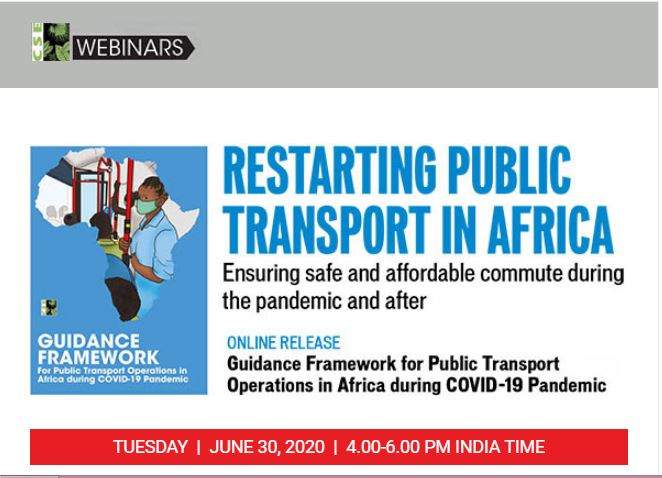 CSE WEBINARS

GUIDANCE FRAMEWORK
For Public Transport Operations in Africa during COVID-19 Pandemic

RESTARTING PUBLIC TRANSPORT IN AFRICA

Ensuring safe and affordable commute during the pandemic and after

ONLINE RELEASE
Guidance Framework for Public Transport Operations in Africa during COVID-19 Pandemic

TUESDAY | JUNE 30, 2020 | 4.00-6.00 PM INDIA TIME